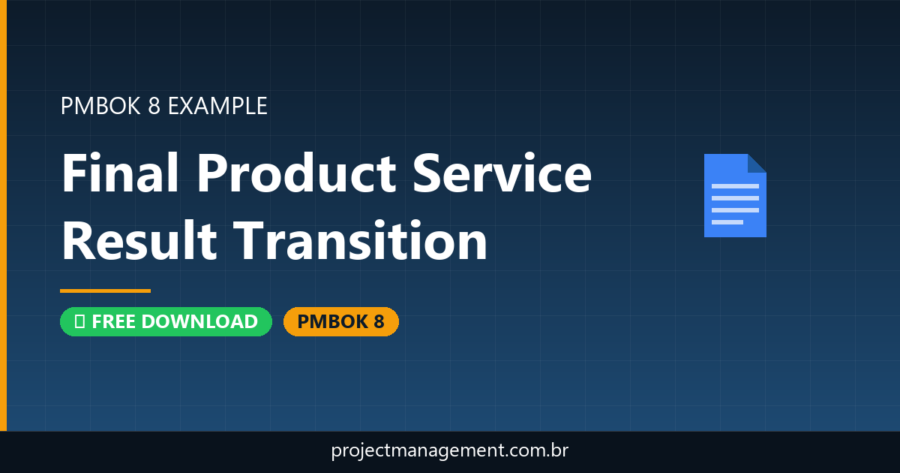 PMBOK 8 EXAMPLE

Final Product Service Result Transition

FREE DOWNLOAD

PMBOK 8

projectmanagement.com.br